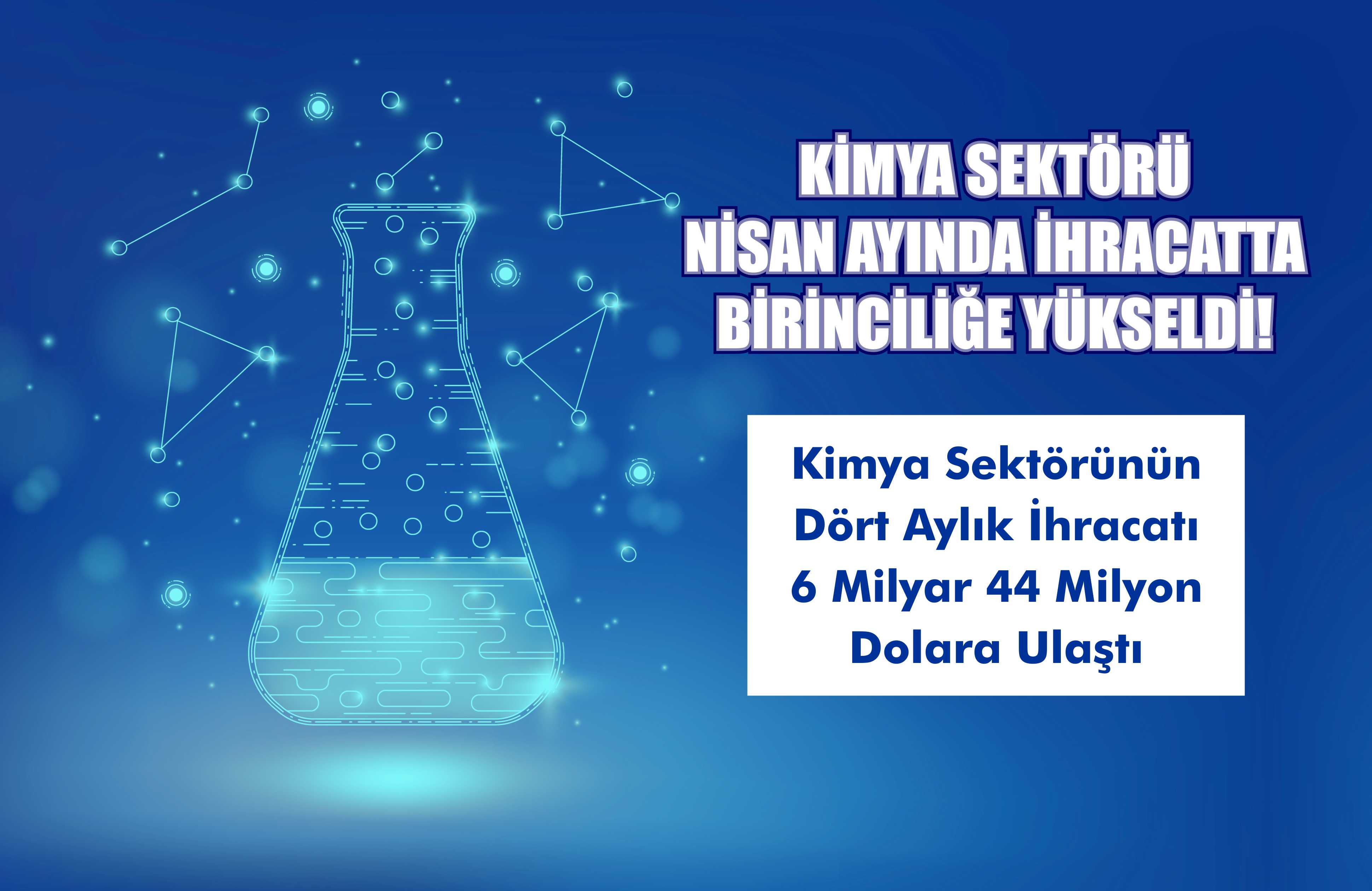 KİMYA SEKTÖRÜ
NİSAN AYINDA İHRACATTA
BİRİNCİLİĞE YÜKSELDİ!

Kimya Sektörünün
Dört Aylık İhracatı
6 Milyar 44 Milyon
Dolara Ulaştı